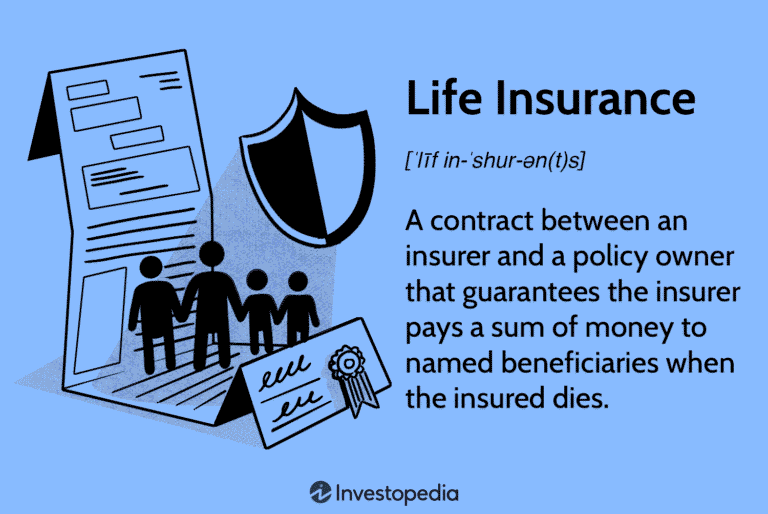 Life Insurance

[ˈlīf in-ˈshur-ən(t)s]

A contract between an insurer and a policy owner that guarantees the insurer pays a sum of money to named beneficiaries when the insured dies.

Investopedia